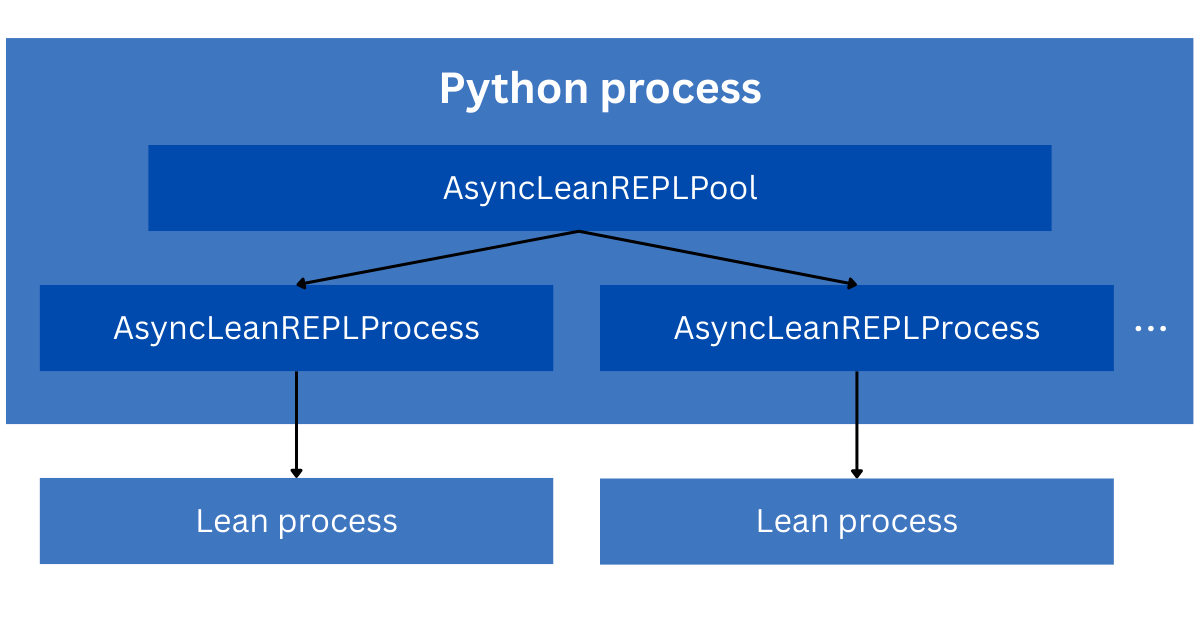 Python process

AsyncLeanREPLPool

AsyncLeanREPLProcess

AsyncLeanREPLProcess

...

Lean process

Lean process